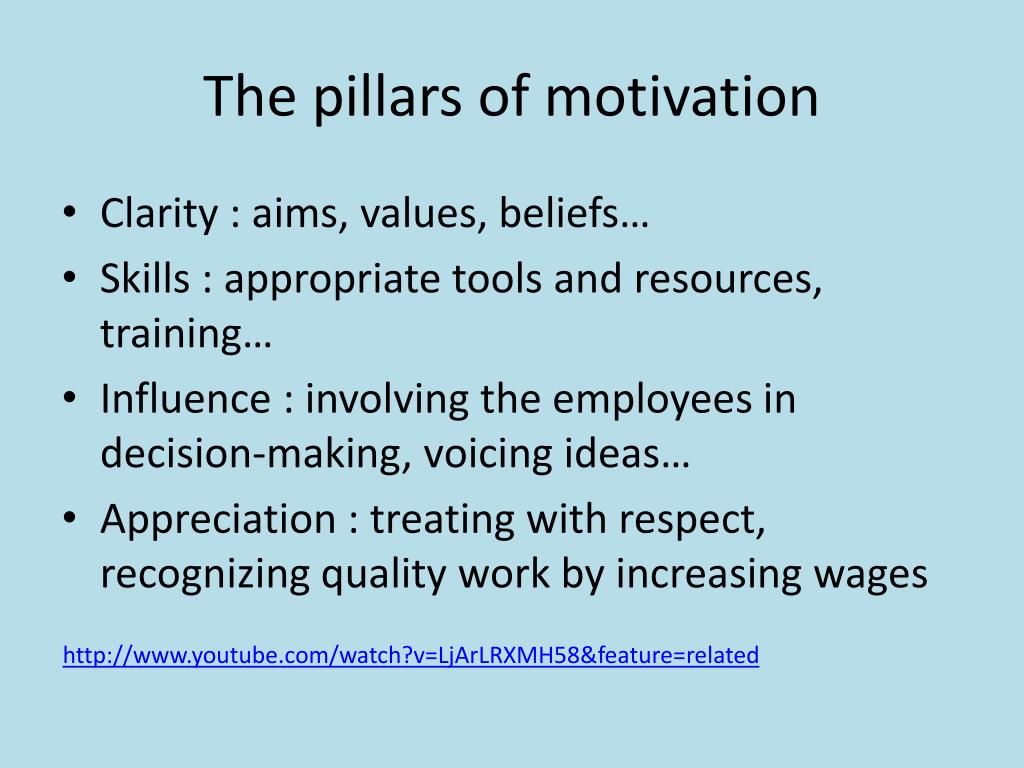 The pillars of motivation

• Clarity : aims, values, beliefs…
• Skills : appropriate tools and resources, training…
• Influence : involving the employees in decision-making, voicing ideas…
• Appreciation : treating with respect, recognizing quality work by increasing wages

http://www.youtube.com/watch?v=LjArLRXMH58&feature=related